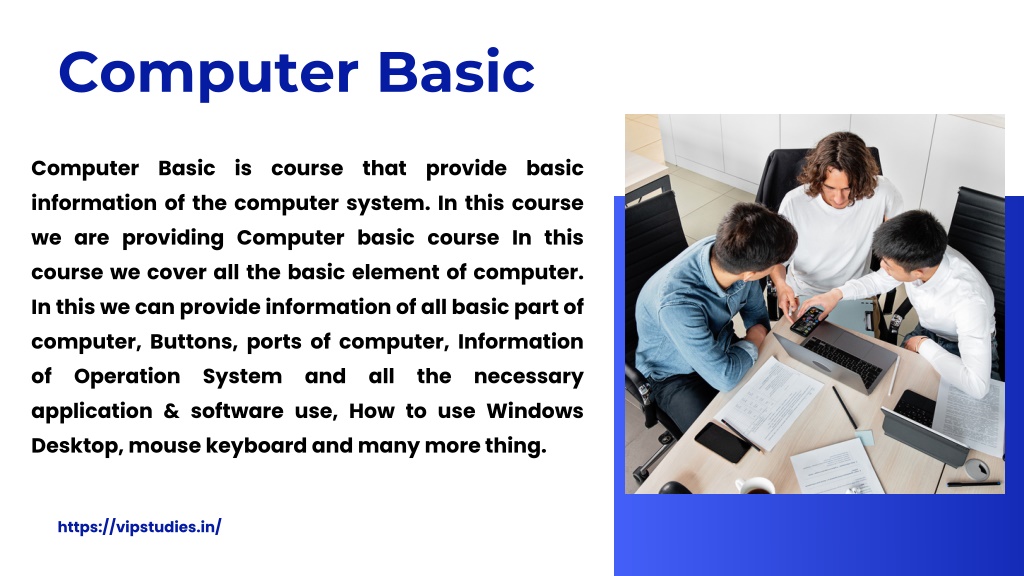 Computer Basic

Computer Basic is course that provide basic information of the computer system. In this course we are providing Computer basic course In this course we cover all the basic element of computer. In this we can provide information of all basic part of computer, Buttons, ports of computer, Information of Operation System and all the necessary application & software use, How to use Windows Desktop, mouse keyboard and many more thing.

https://vipstudies.in/